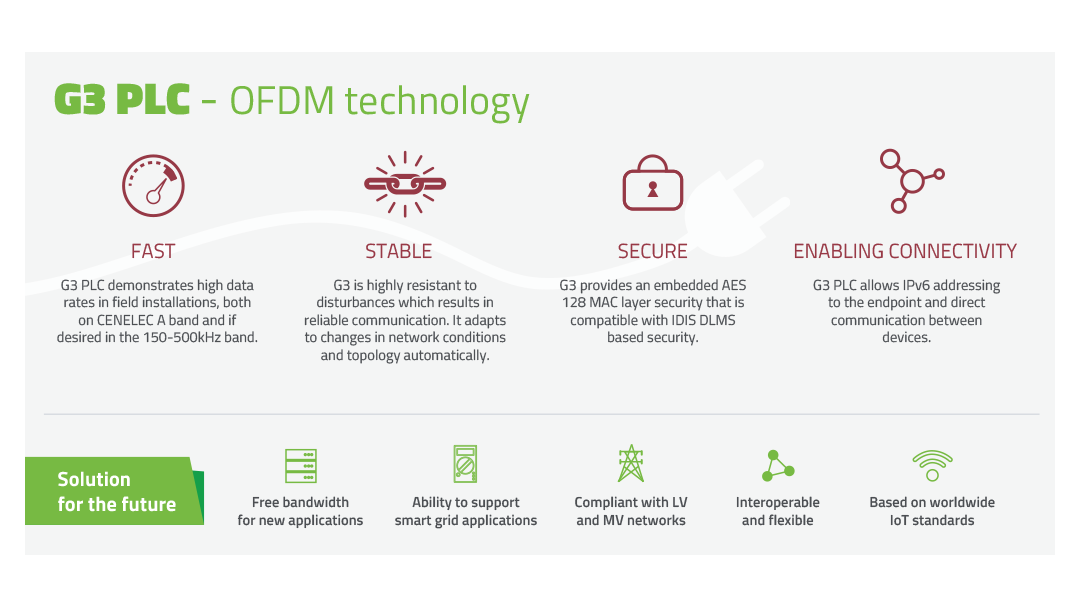 G3 PLC - OFDM technology

FAST

G3 PLC demonstrates high data rates in field installations, both on CENELEC A band and if desired in the 150-500kHz band.

STABLE

G3 is highly resistant to disturbances which results in reliable communication. It adapts to changes in network conditions and topology automatically.

SECURE

G3 provides an embedded AES 128 MAC layer security that is compatible with IDIS DLMS based security.

ENABLING CONNECTIVITY

G3 PLC allows IPv6 addressing to the endpoint and direct communication between devices.

Solution for the future

Free bandwidth for new applications

Ability to support smart grid applications

Compliant with LV and MV networks

Interoperable and flexible

Based on worldwide IoT standards